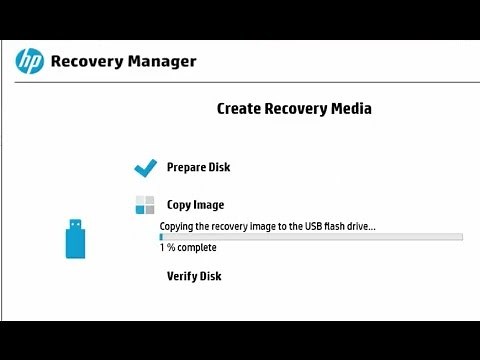 hp Recovery Manager

Create Recovery Media

Prepare Disk

Copy Image

Copying the recovery image to the USB flash drive...

1 % complete

Verify Disk